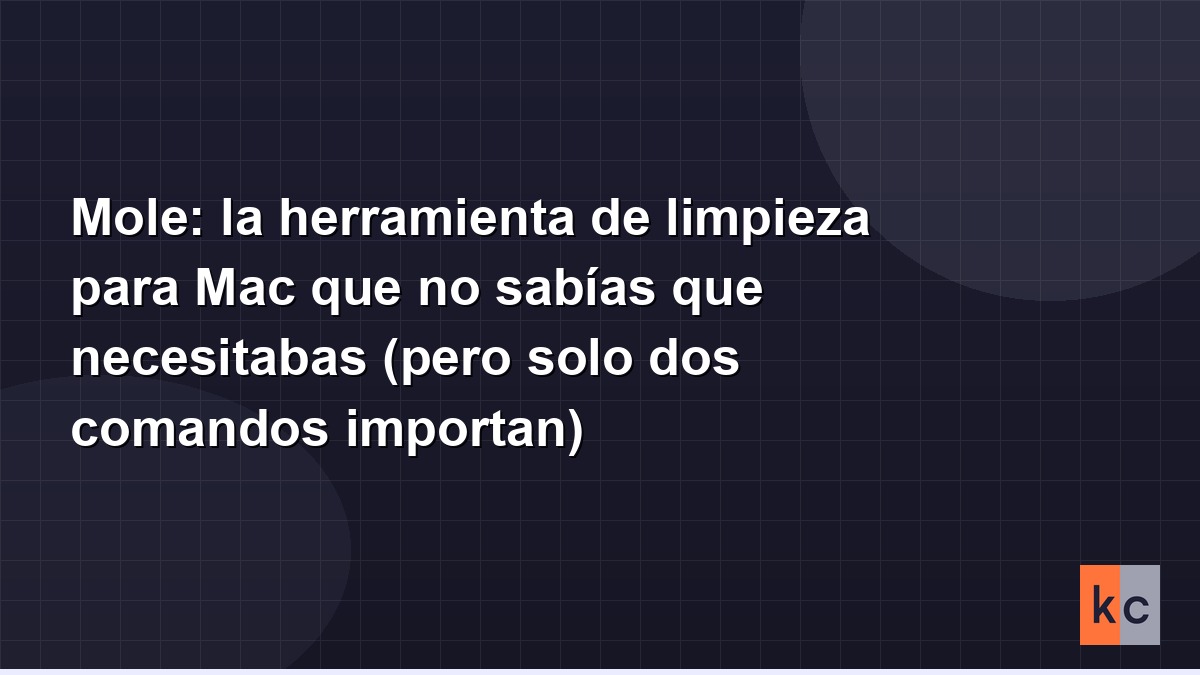 Mole: la herramienta de limpieza para Mac que no sabías que necesitabas (pero solo dos comandos importan)

kc